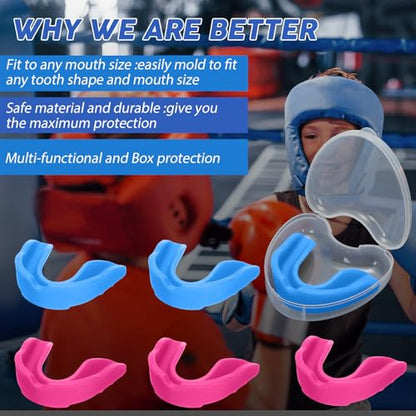 WHY WE ARE BETTER

Fit to any mouth size :easily mold to fit any tooth shape and mouth size

Safe material and durable :give you the maximum protection

Multi-functional and Box protection